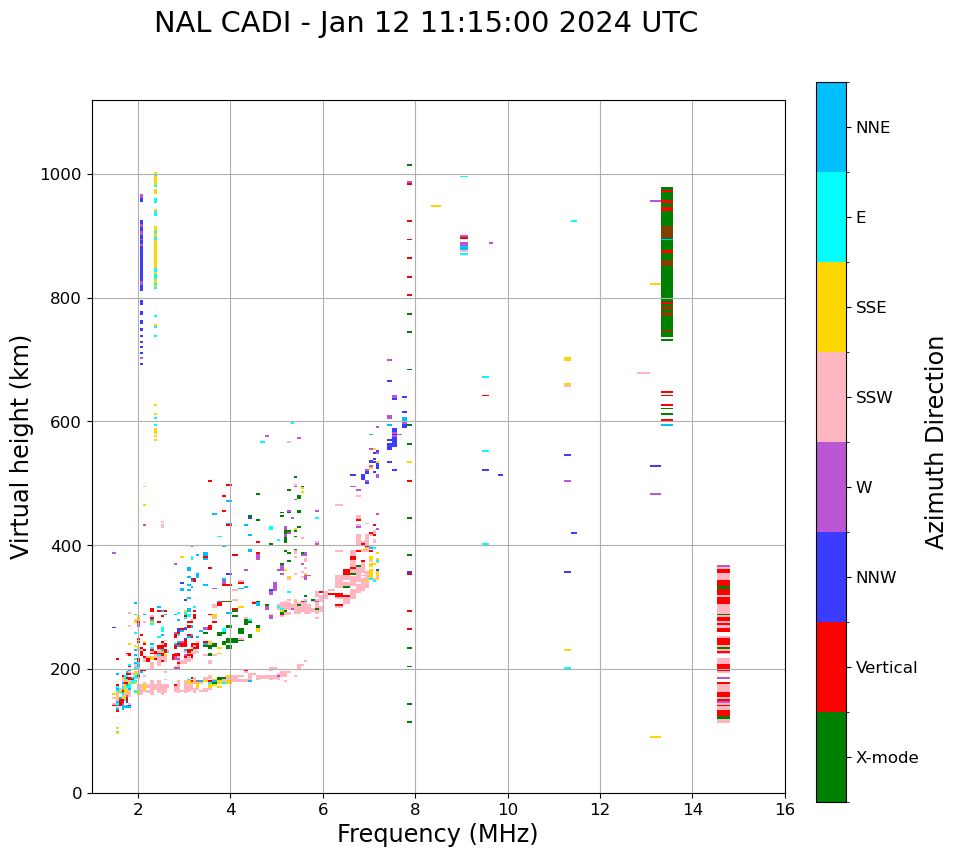 NAL CADI - Jan 12 11:15:00 2024 UTC

Virtual height (km)

1000
800
600
400
200
0

2
4
6
8
10
12
14
16

Frequency (MHz)

NNE
E
SSE
SSW
W
NNW
Vertical
X-mode

Azimuth Direction